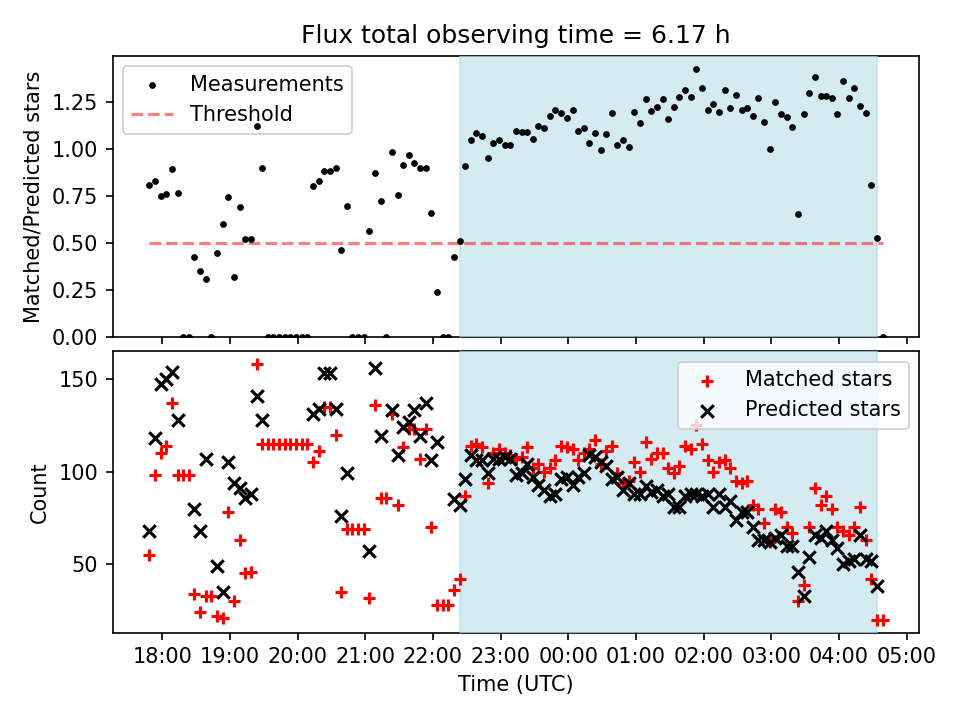 Flux total observing time = 6.17 h

Measurements
Threshold

Matched/Predicted stars

1.25
1.00
0.75
0.50
0.25
0.00

Matched stars
Predicted stars

Count

150
100
50

18:00 19:00 20:00 21:00 22:00 23:00 00:00 01:00 02:00 03:00 04:00 05:00

Time (UTC)